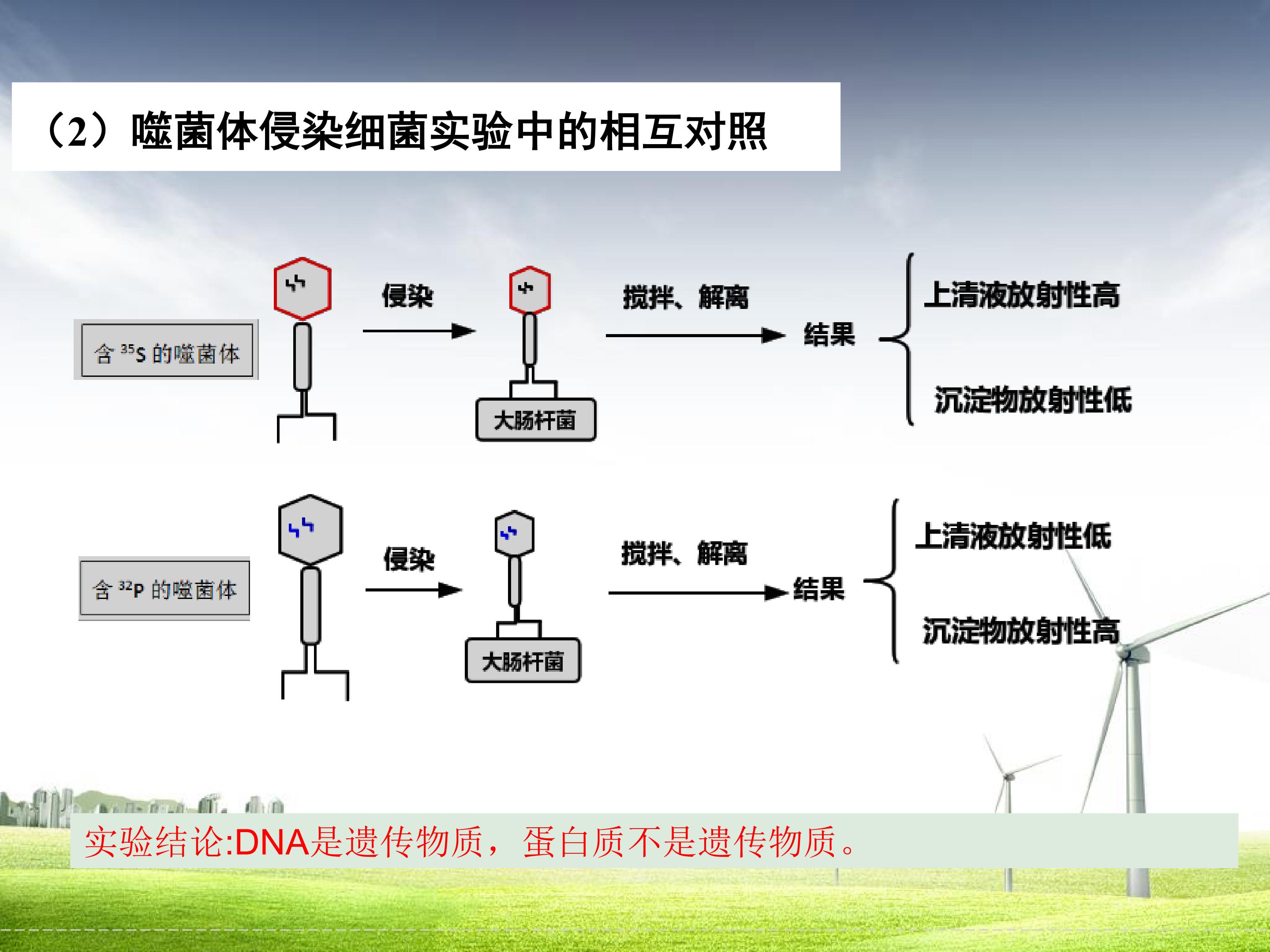 （2）噬菌体侵染细菌实验中的相互对照

含 $^{35}S$ 的噬菌体

侵染

大肠杆菌

搅拌、解离

结果

上清液放射性高

沉淀物放射性低

含 $^{32}P$ 的噬菌体

侵染

大肠杆菌

搅拌、解离

结果

上清液放射性低

沉淀物放射性高

实验结论:DNA是遗传物质，蛋白质不是遗传物质。